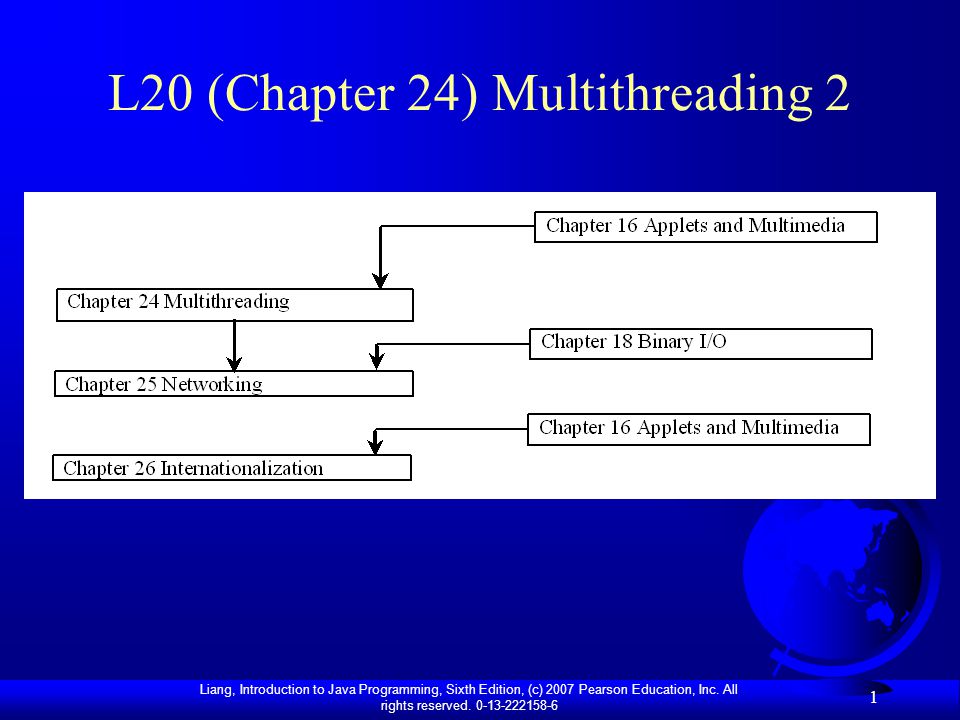 L20 (Chapter 24) Multithreading 2

Chapter 16 Applets and Multimedia

Chapter 24 Multithreading

Chapter 18 Binary I/O

Chapter 25 Networking

Chapter 16 Applets and Multimedia

Chapter 26 Internationalization

Liang, Introduction to Java Programming, Sixth Edition, (c) 2007 Pearson Education, Inc. All rights reserved. 0-13-222158-6

1